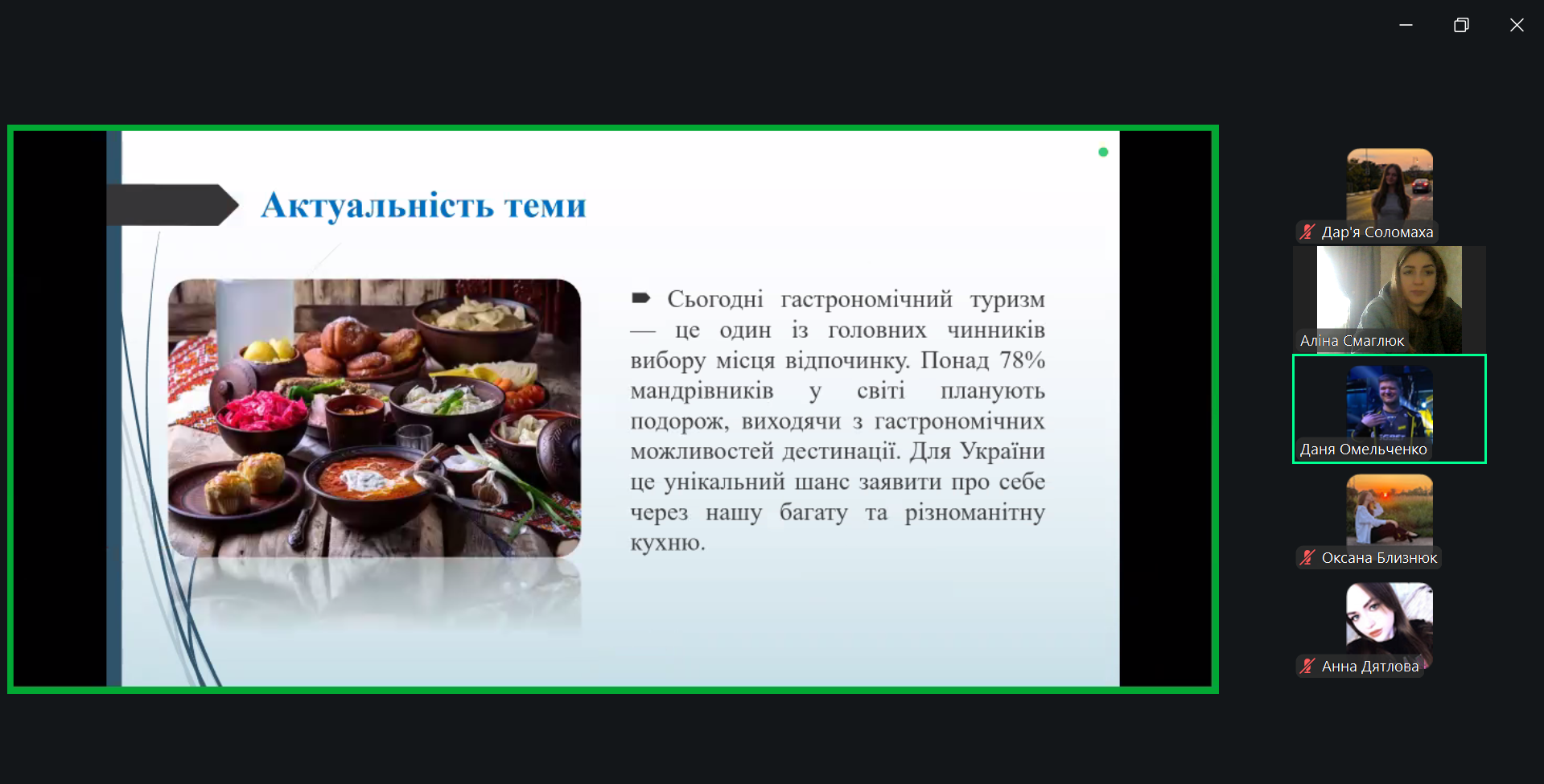 Актуальність теми

Сьогодні гастрономічний туризм — це один із головних чинників вибору місця відпочинку. Понад 78% мандрівників у світі планують подорож, виходячи з гастрономічних можливостей дестинації. Для України це унікальний шанс заявити про себе через нашу багату та різноманітну кухню.

Дар'я Соломаха

Аліна Смаглюк

Даня Омельченко

Оксана Близнюк

Анна Дятлова